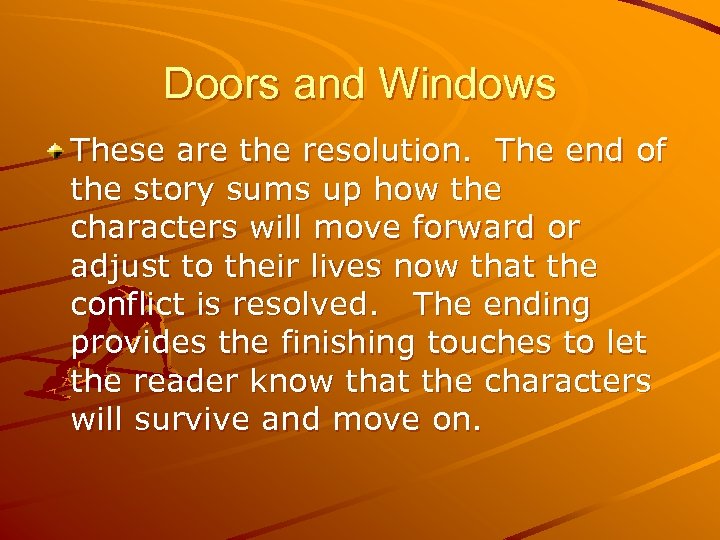 Doors and Windows

These are the resolution. The end of the story sums up how the characters will move forward or adjust to their lives now that the conflict is resolved. The ending provides the finishing touches to let the reader know that the characters will survive and move on.